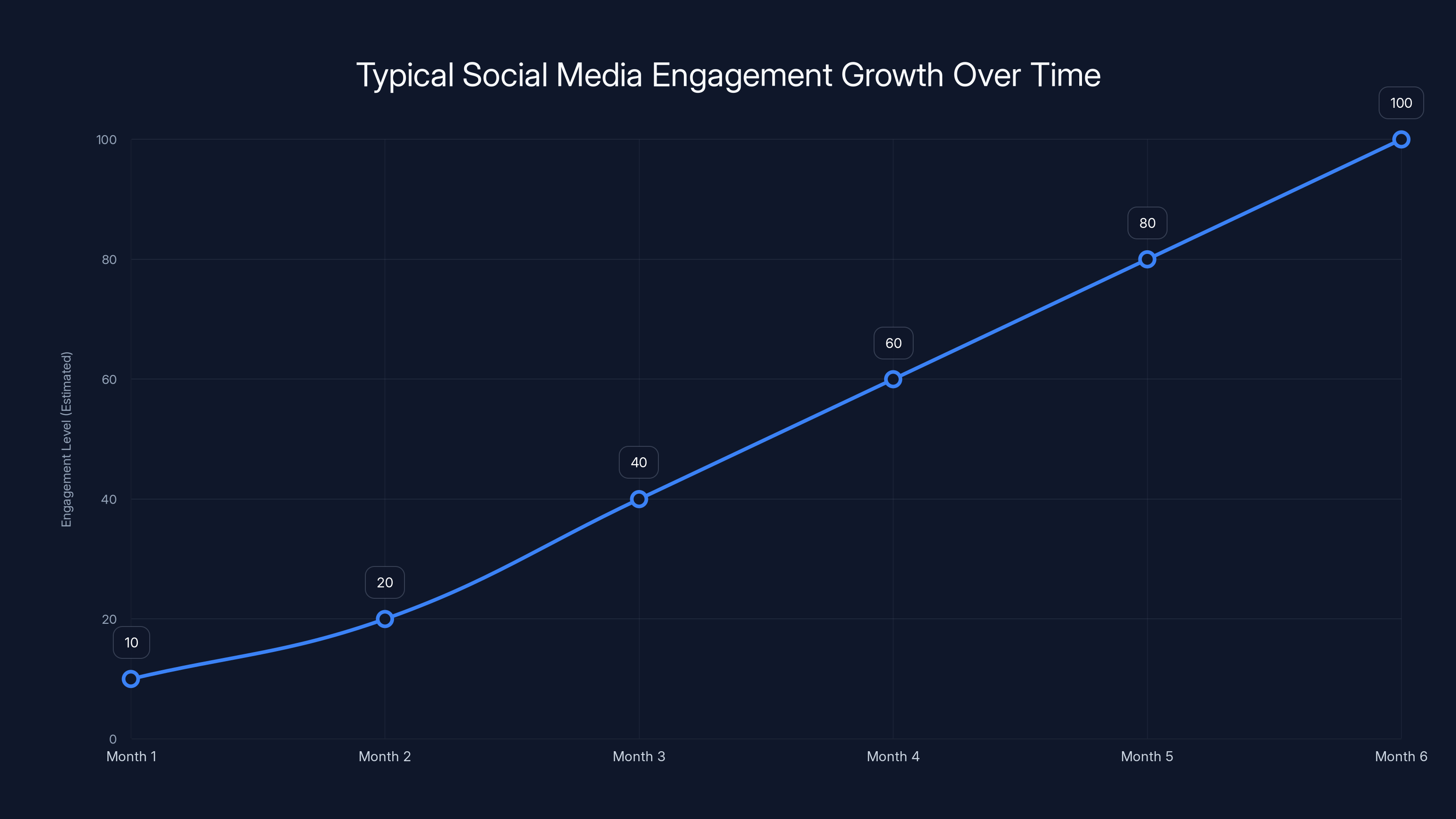 Typical Social Media Engagement Growth Over Time

Engagement Level (Estimated)

100
80
60
40
20
0

10
20
40
60
80
100

Month 1
Month 2
Month 3
Month 4
Month 5
Month 6